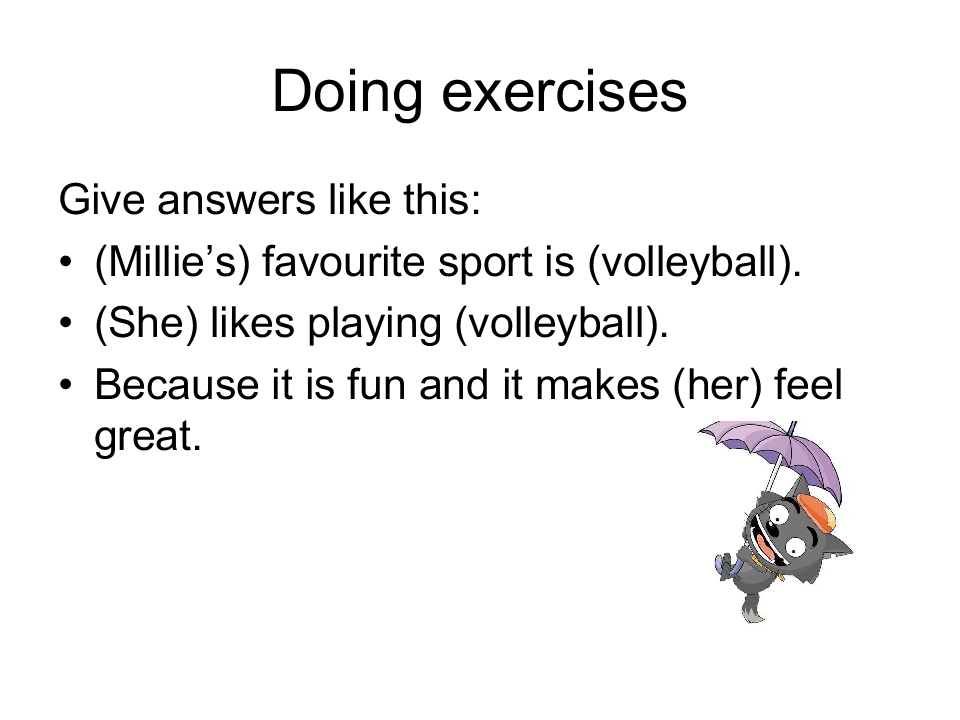 Doing exercises

Give answers like this:

• (Millie's) favourite sport is (volleyball).
• (She) likes playing (volleyball).
• Because it is fun and it makes (her) feel great.